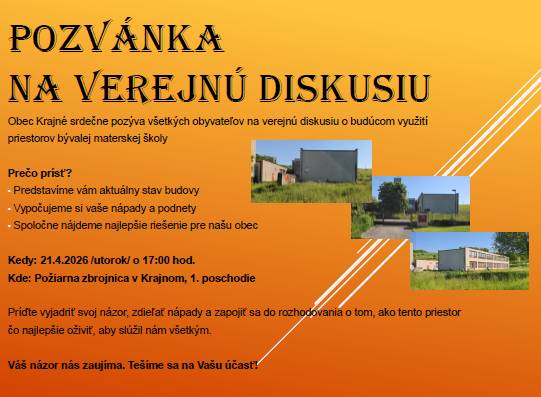 POZVÁNKA
NA VEREJNÚ DISKUSIU

Obec Krajné srdečne pozýva všetkých obyvateľov na verejnú diskusiu o budúcom využití priestorov bývalej materskej školy

Prečo prísť?
- Predstavíme vám aktuálny stav budovy
- Vypočujeme si vaše nápady a podnety
- Spoločne nájdeme najlepšie riešenie pre našu obec

Kedy: 21.4.2026 /utorok/ o 17:00 hod.
Kde: Požiarna zbrojnica v Krajnom, 1. poschodie

Príďte vyjadriť svoj názor, zdieľať nápady a zapojiť sa do rozhodovania o tom, ako tento priestor čo najlepšie oživiť, aby slúžil nám všetkým.

Váš názor nás zaujíma. Tešíme sa na Vašu účasť!